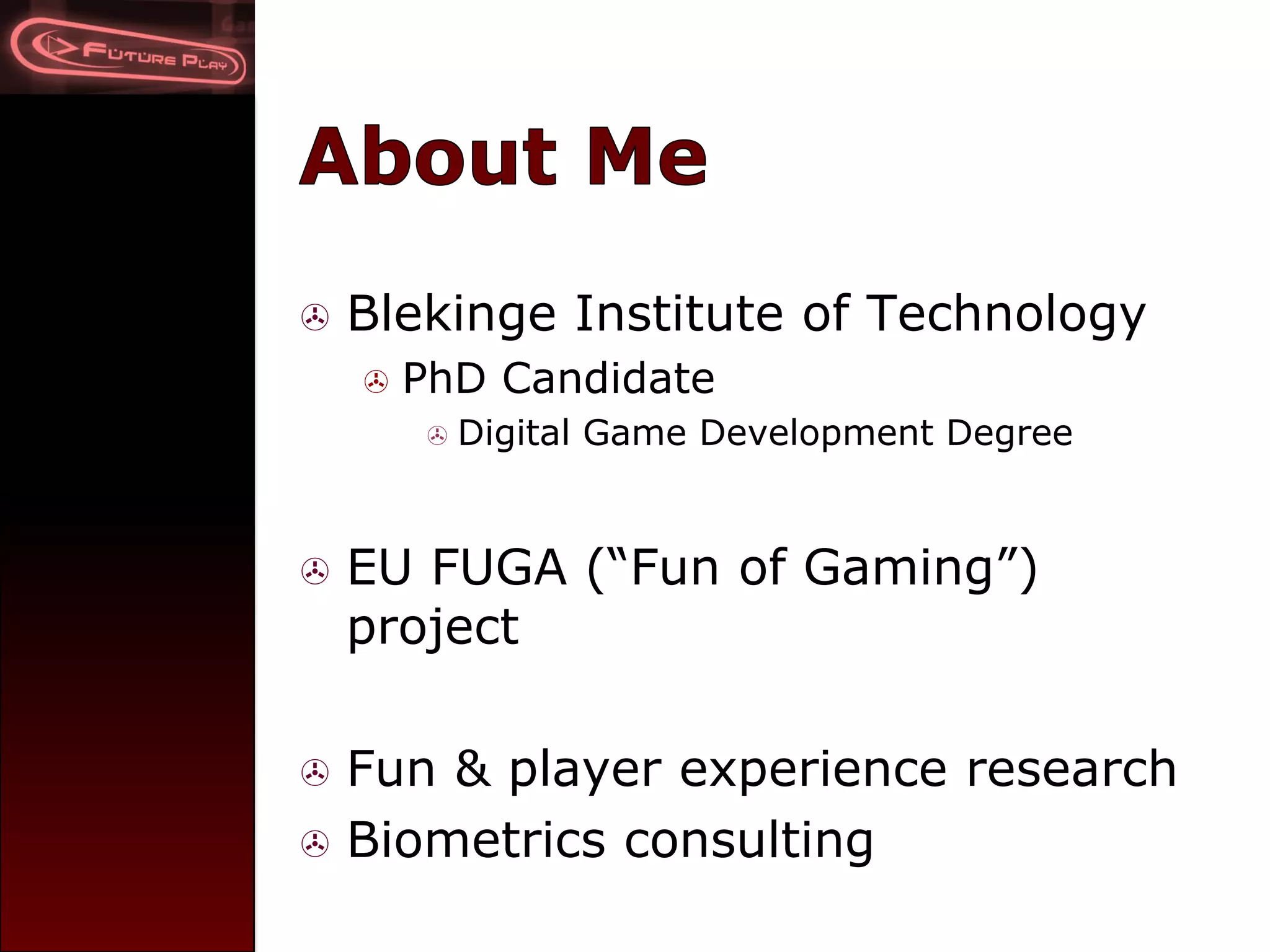 FUTURE PLAY

About Me

Blekinge Institute of Technology

PhD Candidate

Digital Game Development Degree

EU FUGA (“Fun of Gaming”) project

Fun & player experience research

Biometrics consulting